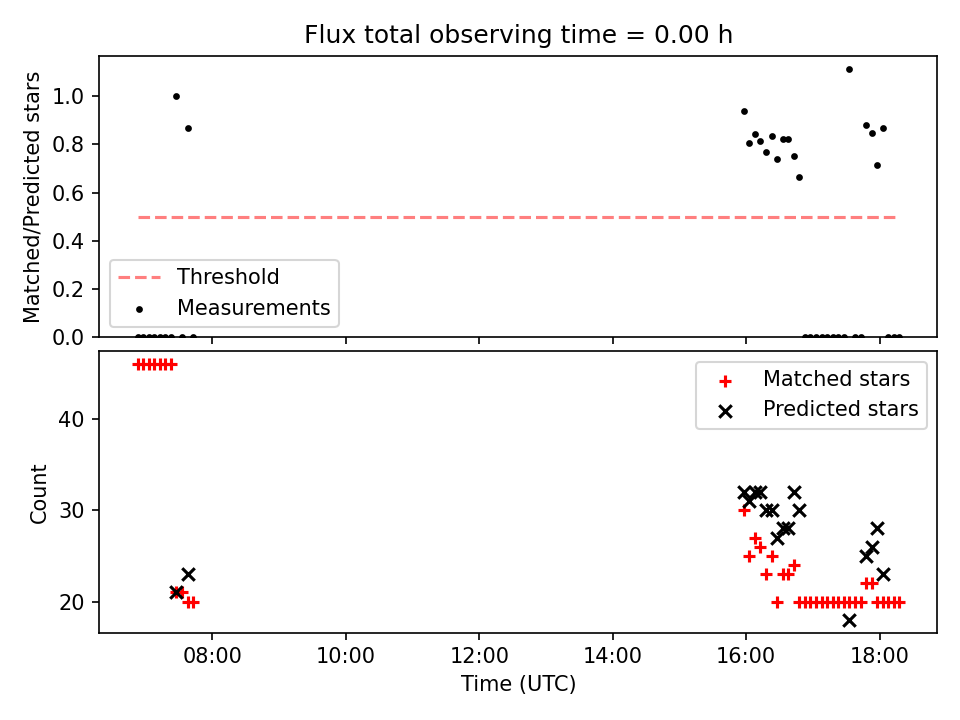 Flux total observing time = 0.00 h

Matched/Predicted stars

1.0
0.8
0.6
0.4
0.2
0.0

Threshold
Measurements

Count

40
30
20

Matched stars
Predicted stars

08:00
10:00
12:00
14:00
16:00
18:00

Time (UTC)